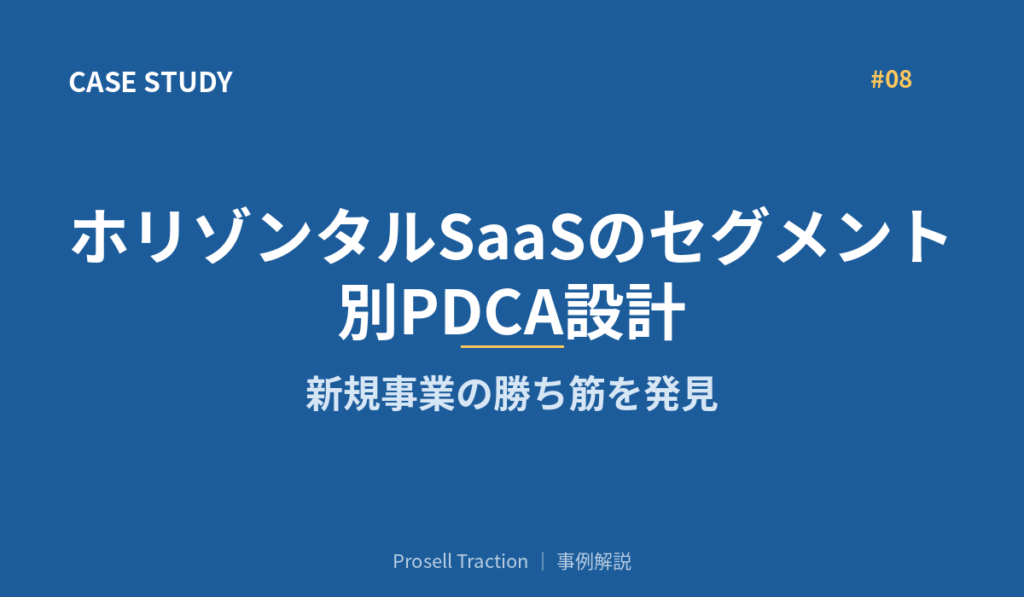 CASE STUDY

#08

ホリゾンタルSaaSのセグメント別PDCA設計

新規事業の勝ち筋を発見

Prosell Traction ｜ 事例解説